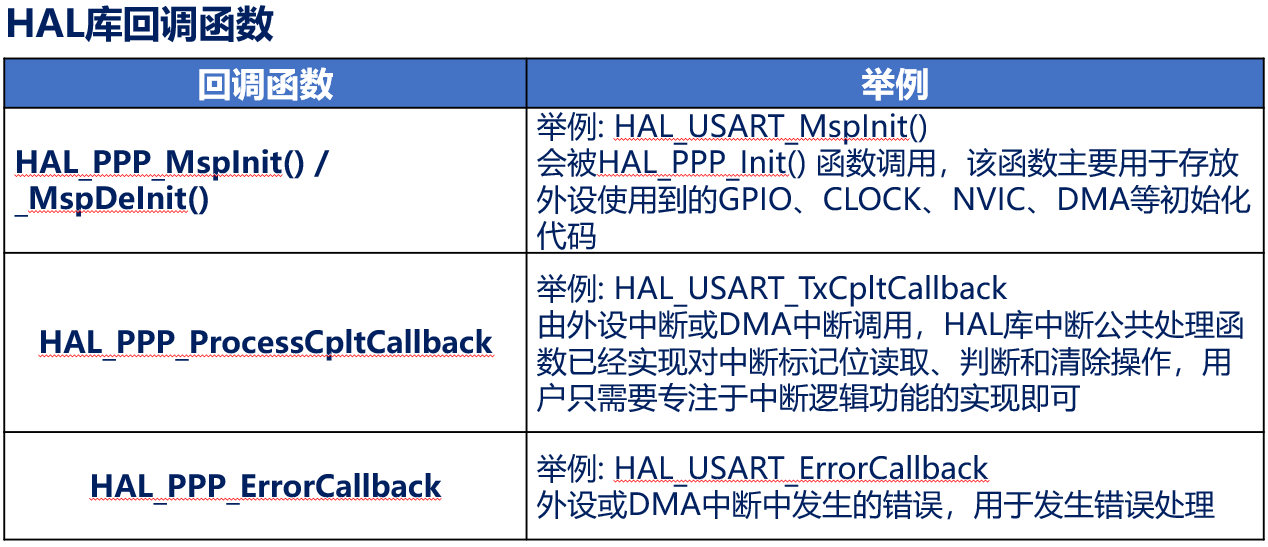 HAL库回调函数

| 回调函数 | 举例 |
|---|---|
| HAL_PPP_MspInit() / _MspDeInit() | 举例: HAL_USART_MspInit() 会被HAL_PPP_Init() 函数调用，该函数主要用于存放外设使用到的GPIO、CLOCK、NVIC、DMA等初始化代码 |
| HAL_PPP_ProcessCpltCallback | 举例: HAL_USART_TxCpltCallback 由外设中断或DMA中断调用，HAL库中断公共处理函数已经实现对中断标记位读取、判断和清除操作，用户只需要专注于中断逻辑功能的实现即可 |
| HAL_PPP_ErrorCallback | 举例: HAL_USART_ErrorCallback 外设或DMA中断中发生的错误，用于发生错误处理 |